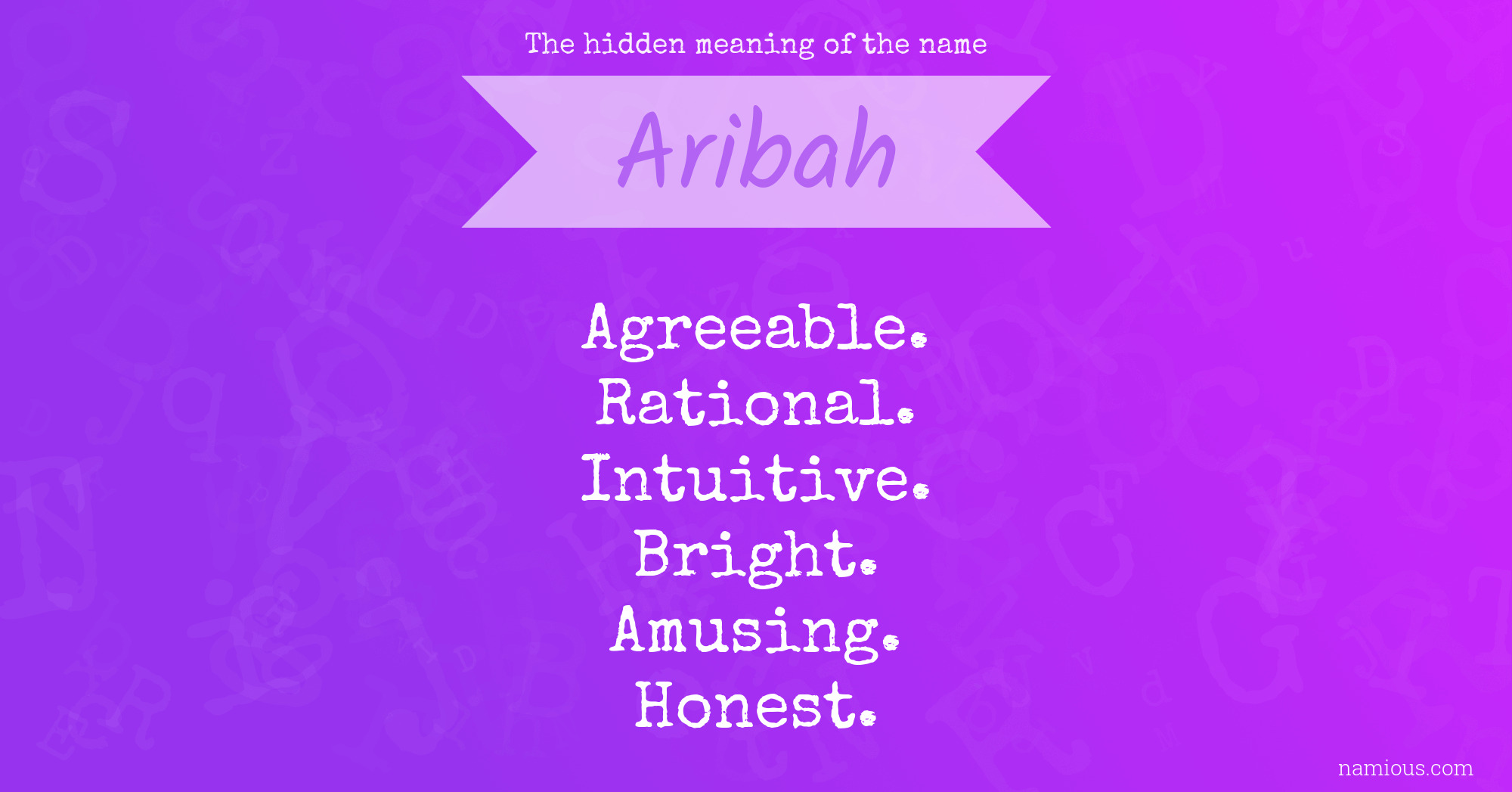 The hidden meaning of the name

Aribah

Agreeable.
Rational.
Intuitive.
Bright.
Amusing.
Honest.

namious.com